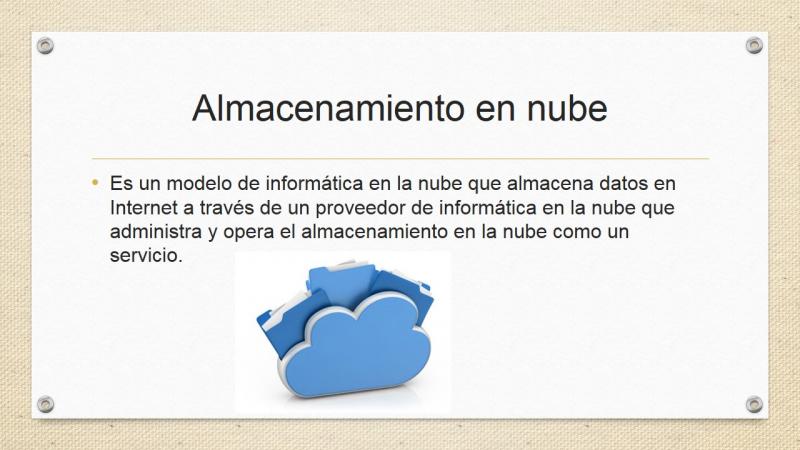 Almacenamiento en nube

• Es un modelo de informática en la nube que almacena datos en Internet a través de un proveedor de informática en la nube que administra y opera el almacenamiento en la nube como un servicio.